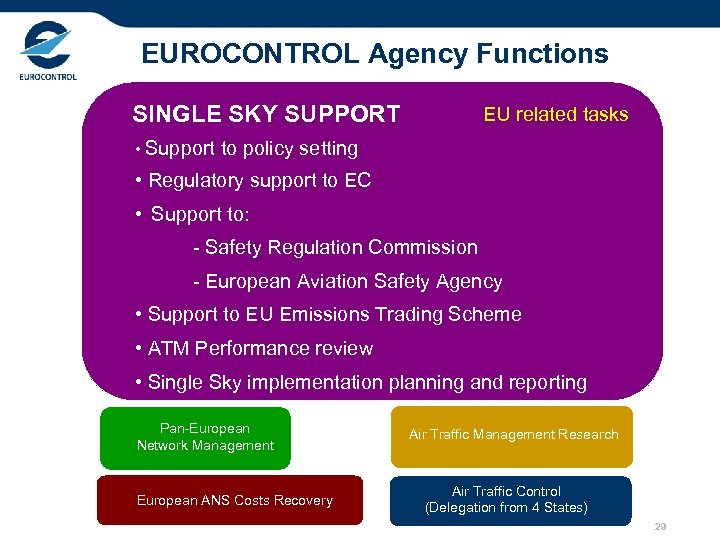 EUROCONTROL

EUROCONTROL Agency Functions

SINGLE SKY SUPPORT

EU related tasks

• Support to policy setting

• Regulatory support to EC

• Support to:

- Safety Regulation Commission

- European Aviation Safety Agency

• Support to EU Emissions Trading Scheme

• ATM Performance review

• Single Sky implementation planning and reporting

Pan-European Network Management

Air Traffic Management Research

European ANS Costs Recovery

Air Traffic Control (Delegation from 4 States)

29